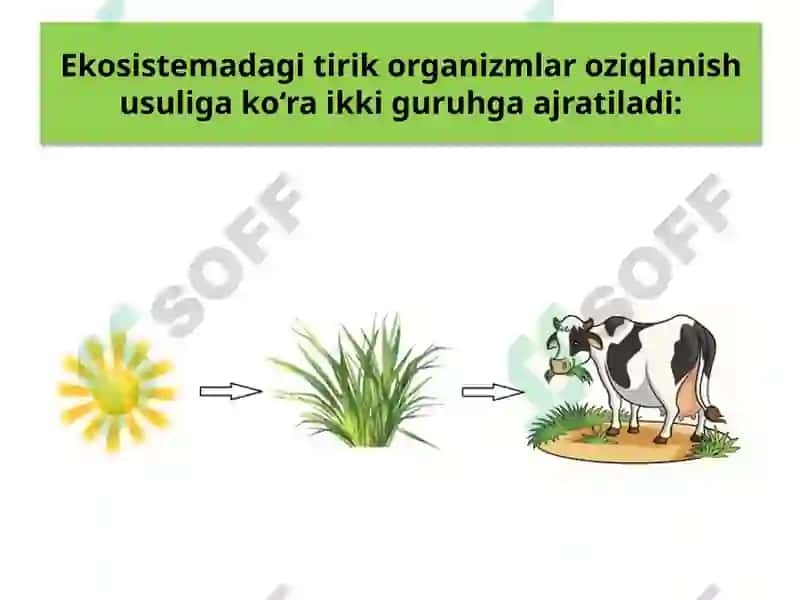 Ekosistemadagi tirik organizmlar oziqlanish usuliga ko‘ra ikki guruhga ajratiladi:

SOFF

SOFF